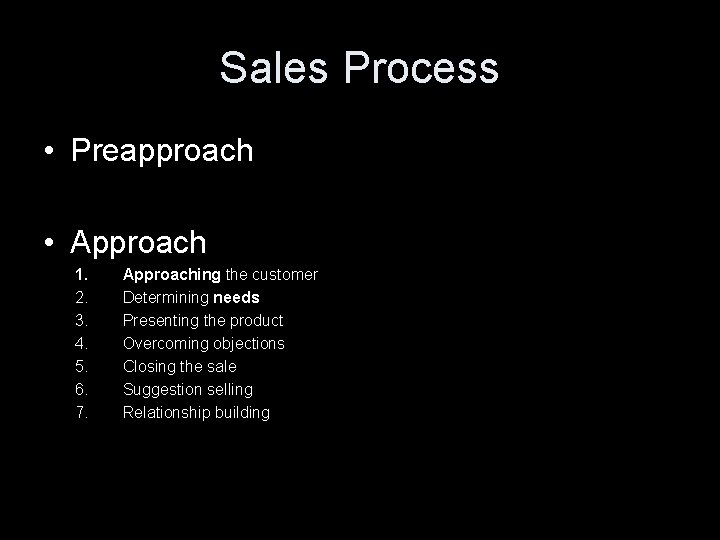 Sales Process

• Preapproach

• Approach

1. Approaching the customer
2. Determining needs
3. Presenting the product
4. Overcoming objections
5. Closing the sale
6. Suggestion selling
7. Relationship building